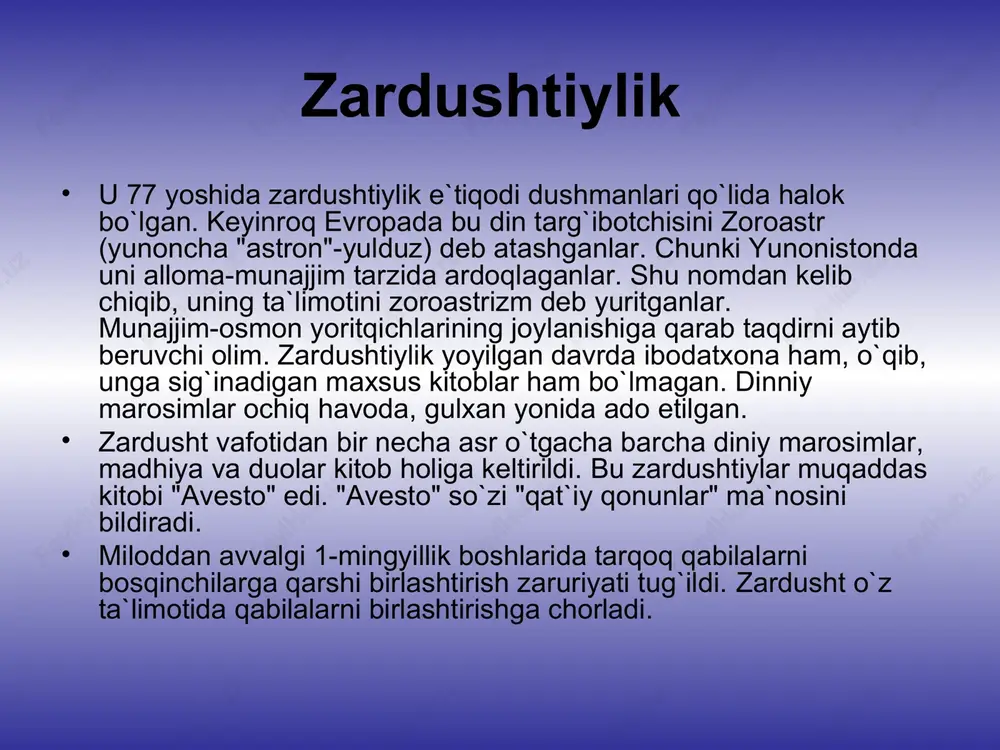 Zardushtiylik

• U 77 yoshida zardushtiylik e`tiqodi dushmanlari qo`lida halok bo`lgan. Keyinroq Evropada bu din targ`ibotchisini Zoroastr (yunoncha "astron"-yulduz) deb atashganlar. Chunki Yunonistonda uni alloma-munajjim tarzida ardoqlaganlar. Shu nomdan kelib chiqib, uning ta`limotini zoroastrizm deb yuritganlar. Munajjim-osmon yoritqichlarining joylanishiga qarab taqdirni aytib beruvchi olim. Zardushtiylik yoyilgan davrda ibodatxona ham, o`qib, unga sig`inadigan maxsus kitoblar ham bo`lmagan. Dinniy marosimlar ochiq havoda, gulxan yonida ado etilgan.

• Zardusht vafotidan bir necha asr o`tgacha barcha diniy marosimlar, madhiya va duolar kitob holiga keltirildi. Bu zardushtiylar muqaddas kitobi "Avesto" edi. "Avesto" so`zi "qat`iy qonunlar" ma`nosini bildiradi.

• Miloddan avvalgi 1-mingyillik boshlarida tarqoq qabilalarni bosqinchilarga qarshi birlashtirish zaruriyati tug`ildi. Zardusht o`z ta`limotida qabilalarni birlashtirishga chorladi.